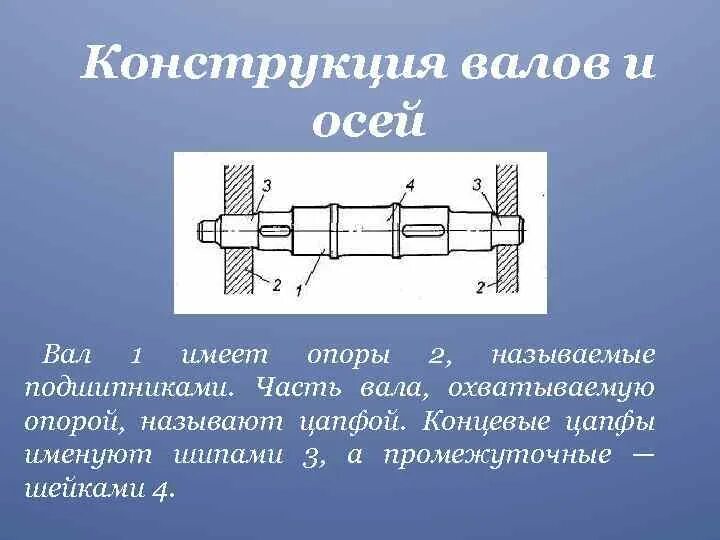 Конструкция валов и осей

3
4
3
2
1
2

Вал 1 имеет опоры 2, называемые подшипниками. Часть вала, охватываемую опорой, называют цапфой. Концевые цапфы именуют шипами 3, а промежуточные — шейками 4.